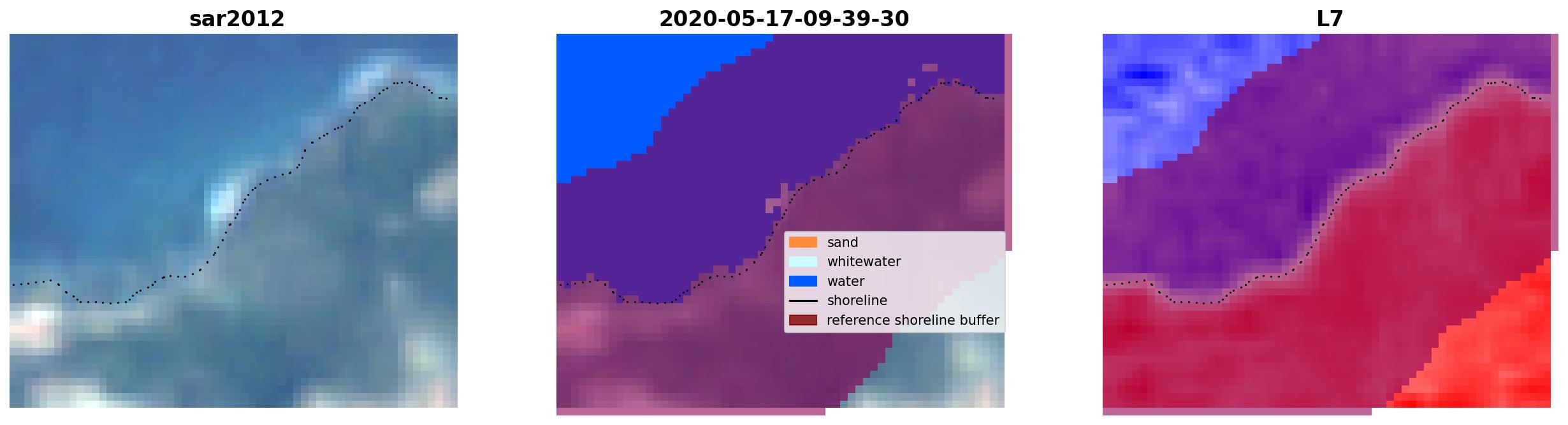 sar2012

2020-05-17-09-39-30

sand
whitewater
water
shoreline
reference shoreline buffer

L7